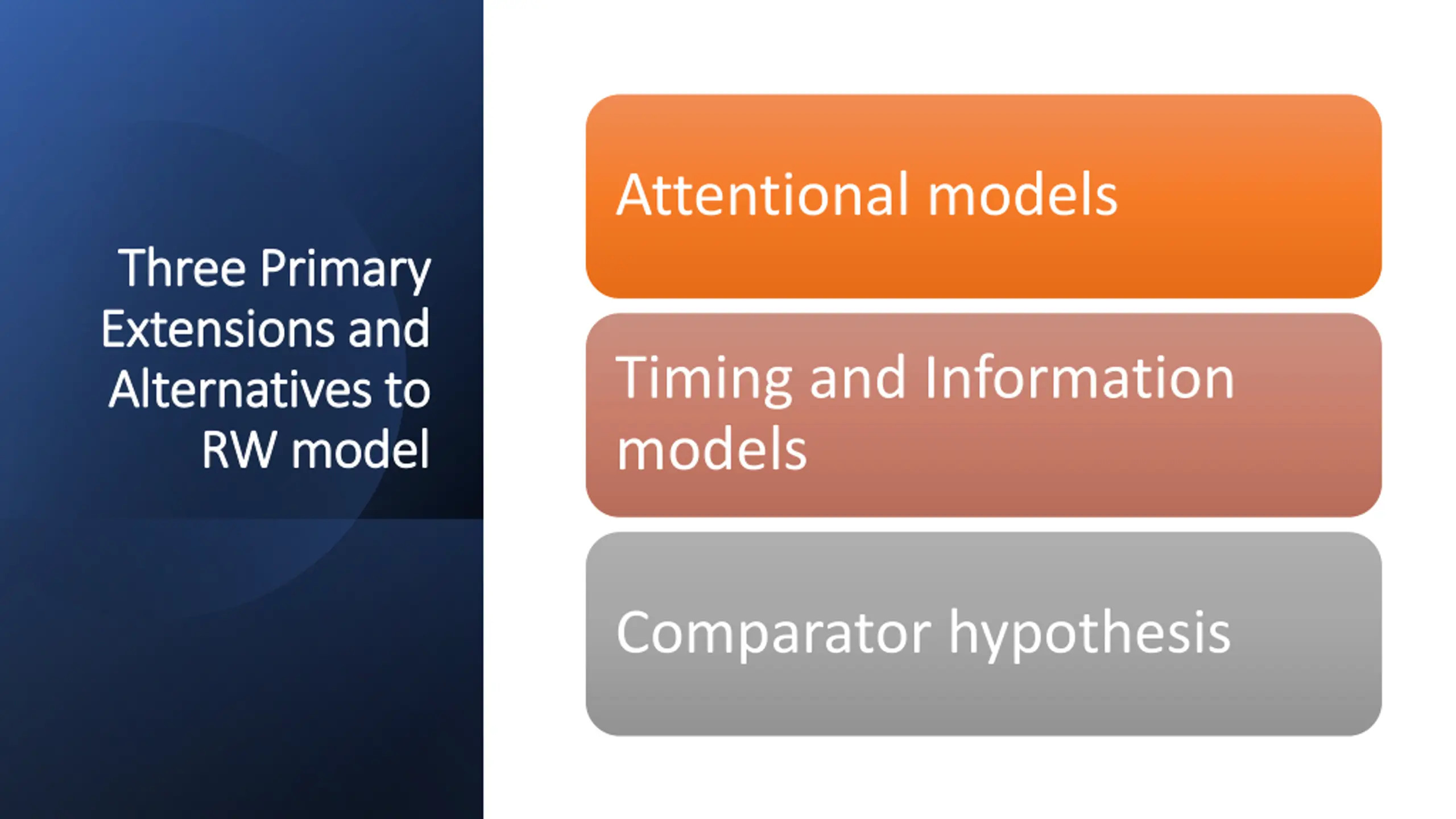 Three Primary Extensions and Alternatives to RW model

Attentional models

Timing and Information models

Comparator hypothesis